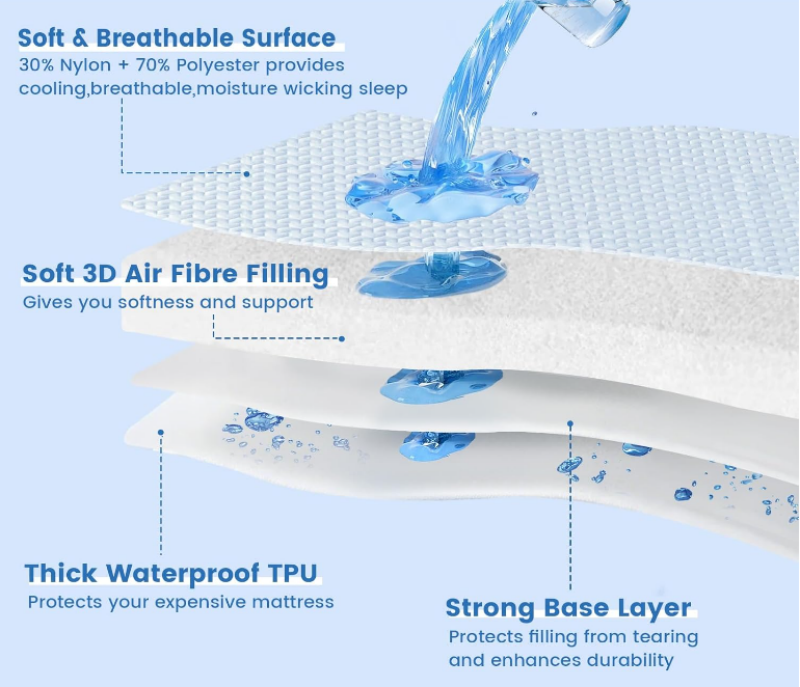 Soft & Breathable Surface
30% Nylon + 70% Polyester provides cooling,breathable,moisture wicking sleep

Soft 3D Air Fibre Filling
Gives you softness and support

Thick Waterproof TPU
Protects your expensive mattress

Strong Base Layer
Protects filling from tearing and enhances durability